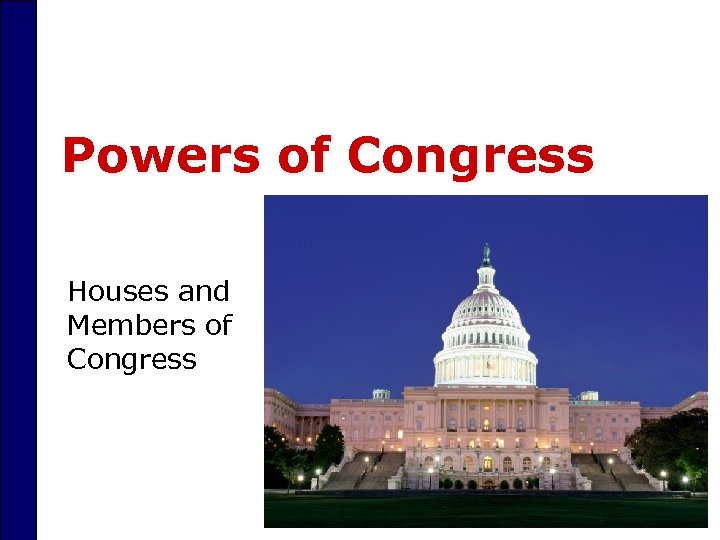 Powers of Congress

Houses and Members of Congress